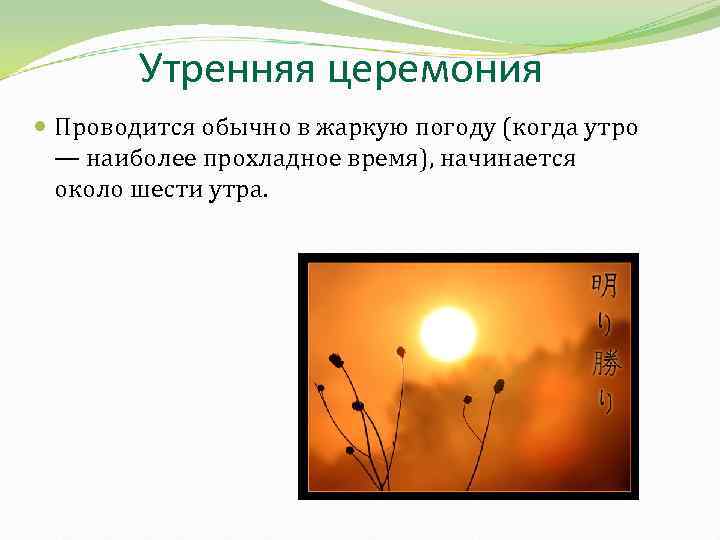 Утренняя церемония

Проводится обычно в жаркую погоду (когда утро — наиболее прохладное время), начинается около шести утра.

明り勝り